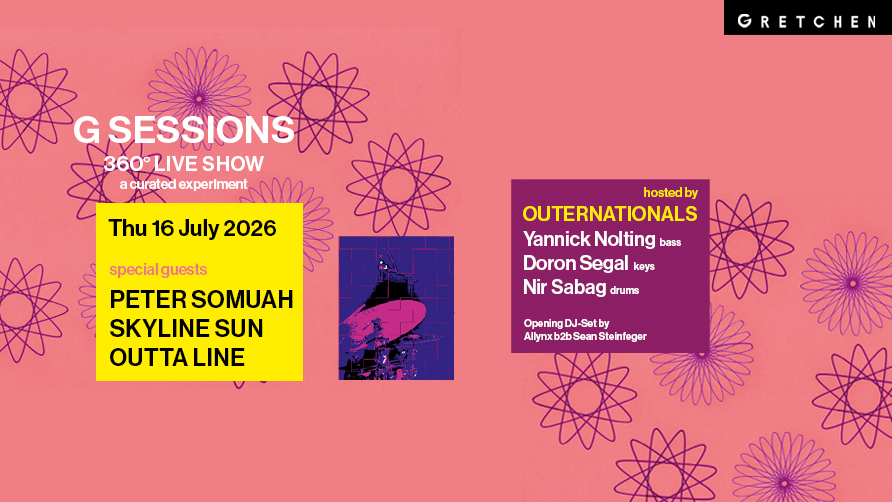 GRETCHEN

G SESSIONS
360° LIVE SHOW
a curated experiment

Thu 16 July 2026

special guests
PETER SOMUAH
SKYLINE SUN
OUTTA LINE

hosted by
OUTERNATIONALS
Yannick Nolting bass
Doron Segal keys
Nir Sabag drums

Opening DJ-Set by
Allynx b2b Sean Steinfeger